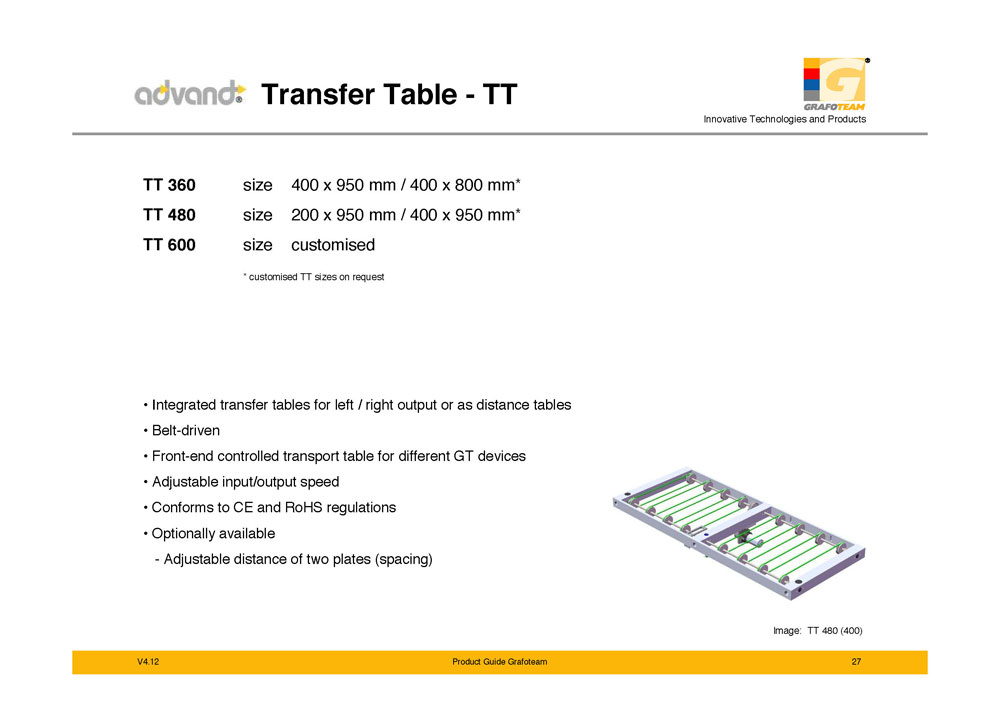 advand Transfer Table - TT

GRAFOTEAM
Innovative Technologies and Products

TT 360 size 400 x 950 mm / 400 x 800 mm*
TT 480 size 200 x 950 mm / 400 x 950 mm*
TT 600 size customised

* customised TT sizes on request

• Integrated transfer tables for left / right output or as distance tables
• Belt-driven
• Front-end controlled transport table for different GT devices
• Adjustable input/output speed
• Conforms to CE and RoHS regulations
• Optionally available
- Adjustable distance of two plates (spacing)

Image: TT 480 (400)

V4.12 Product Guide Grafoteam 27